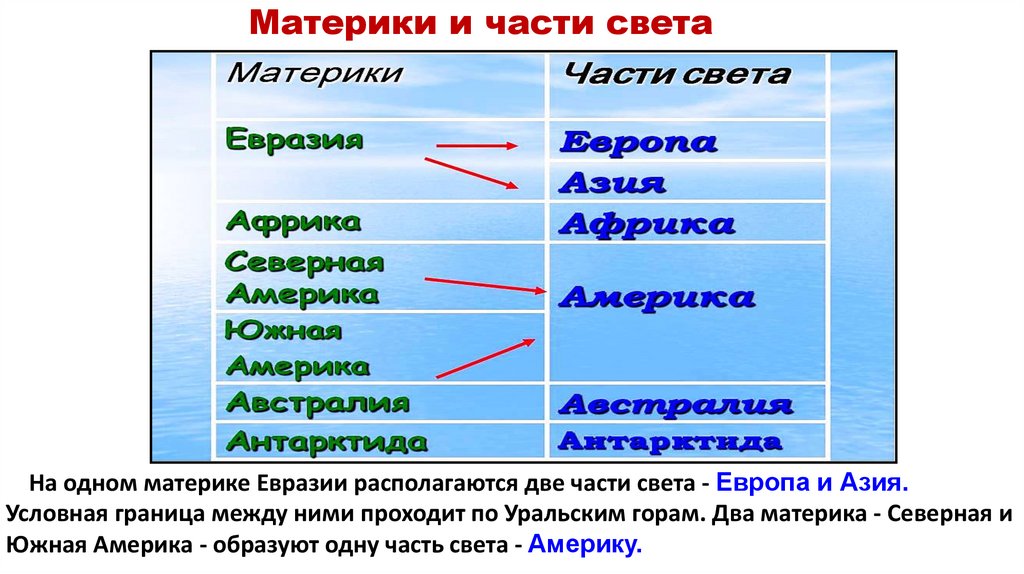 Материки и части света

| Материки | Части света |
|---|---|
| Евразия | Европа |
| | Азия |
| Африка | Африка |
| Северная Америка | Америка |
| Южная Америка | |
| Австралия | Австралия |
| Антарктида | Антарктида |

На одном материке Евразии располагаются две части света - Европа и Азия. Условная граница между ними проходит по Уральским горам. Два материка - Северная и Южная Америка - образуют одну часть света - Америку.